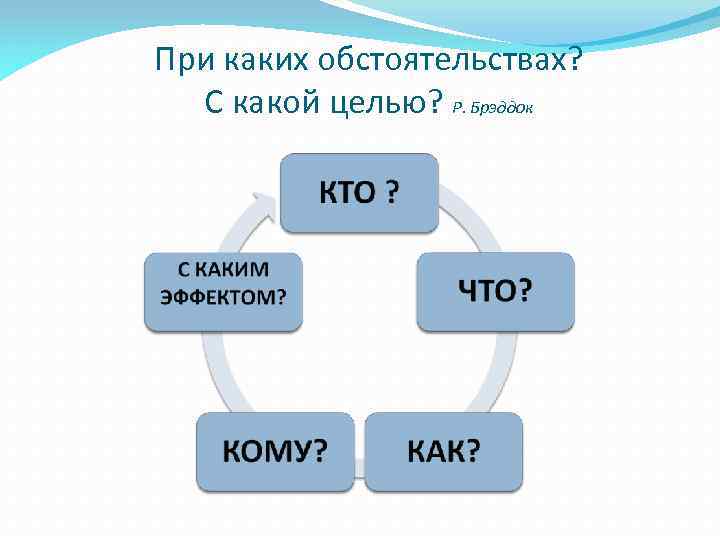 При каких обстоятельствах?
С какой целью? Р. Брэддок

КТО ?

ЧТО?

КАК?

КОМУ?

С КАКИМ ЭФФЕКТОМ?